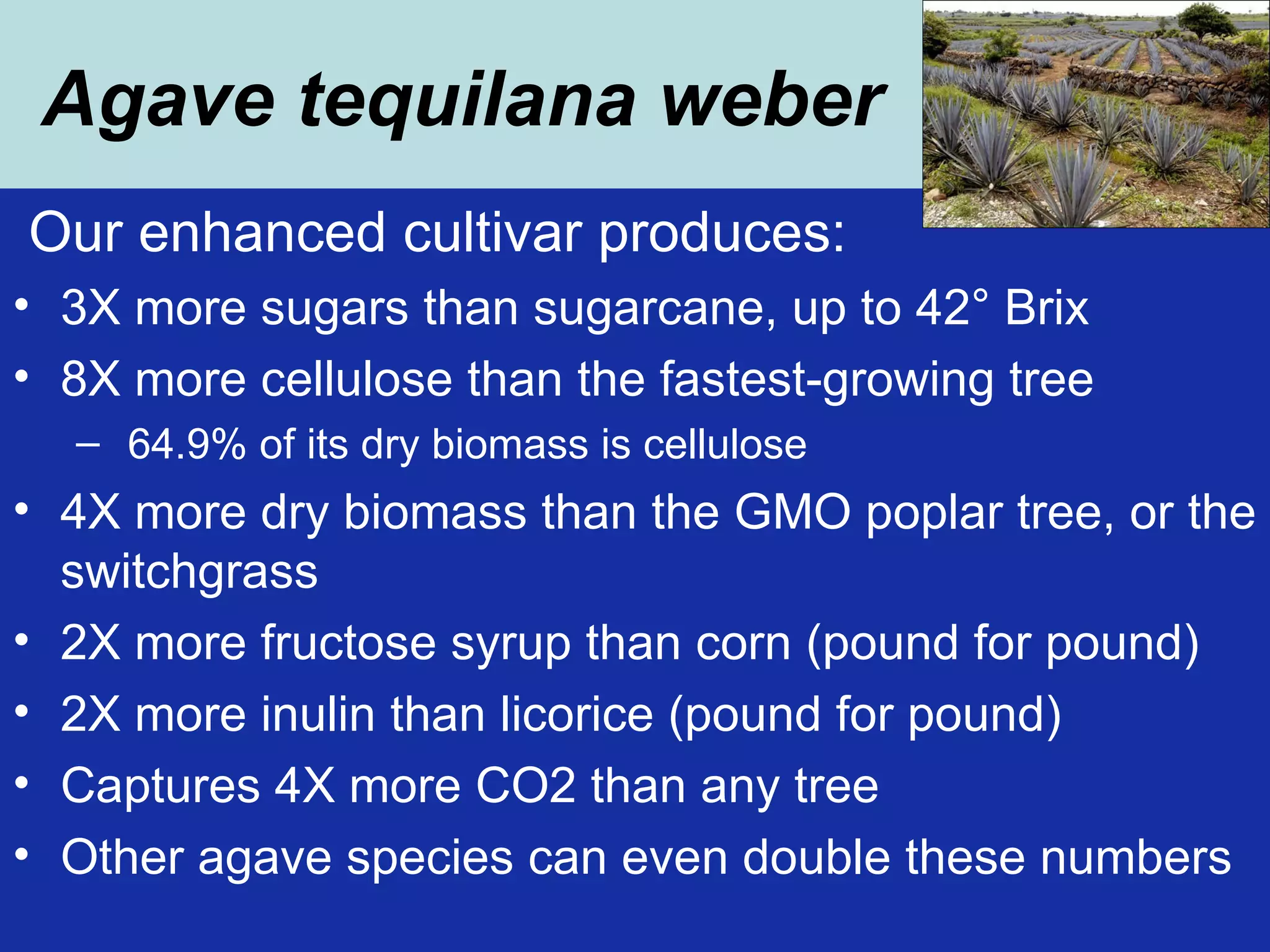 Agave tequilana weber

Our enhanced cultivar produces:

• 3X more sugars than sugarcane, up to 42° Brix
• 8X more cellulose than the fastest-growing tree
  – 64.9% of its dry biomass is cellulose
• 4X more dry biomass than the GMO poplar tree, or the switchgrass
• 2X more fructose syrup than corn (pound for pound)
• 2X more inulin than licorice (pound for pound)
• Captures 4X more CO2 than any tree
• Other agave species can even double these numbers